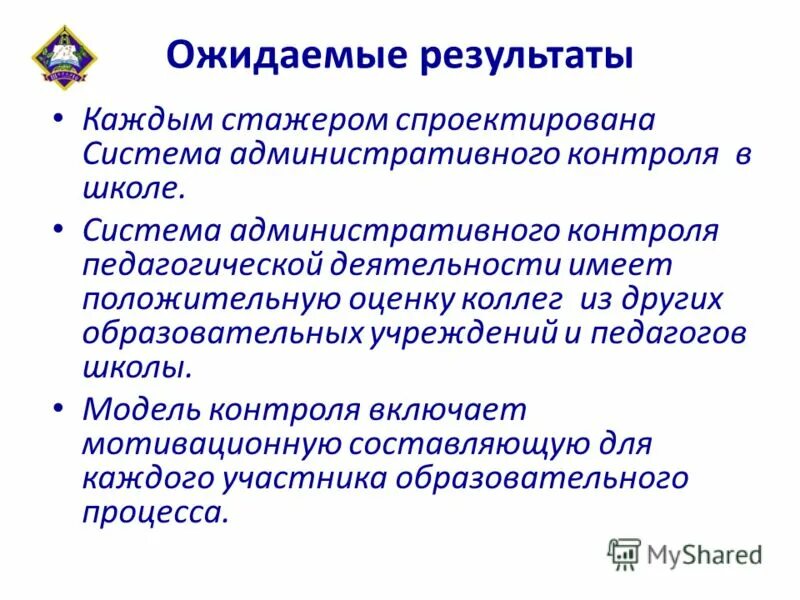 Ожидаемые результаты

• Каждым стажером спроектирована Система административного контроля в школе.

• Система административного контроля педагогической деятельности имеет положительную оценку коллег из других образовательных учреждений и педагогов школы.

• Модель контроля включает мотивационную составляющую для каждого участника образовательного процесса.

MyShared